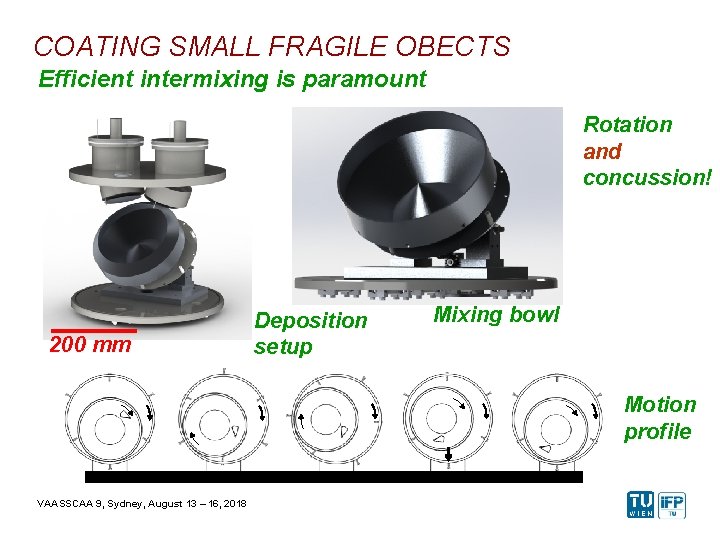 COATING SMALL FRAGILE OBECTS
Efficient intermixing is paramount

Rotation and concussion!

200 mm

Deposition setup

Mixing bowl

Motion profile

VAASSCAA 9, Sydney, August 13 – 16, 2018

TU WIEN

IFP TU